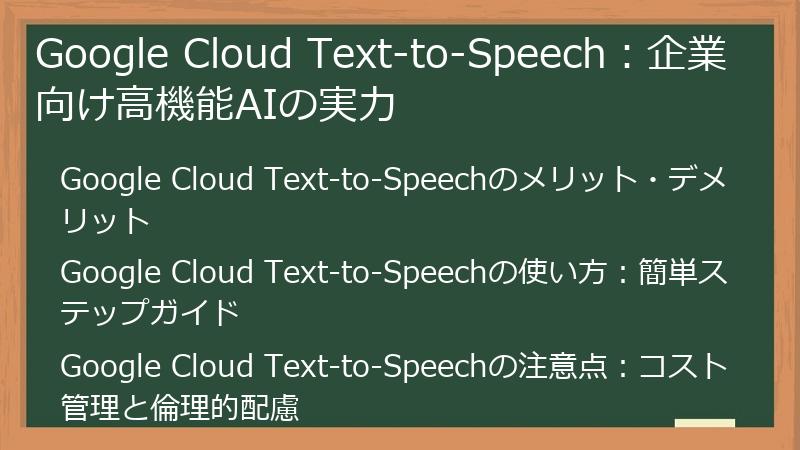 Google Cloud Text-to-Speech：企業向け高機能AIの実力

Google Cloud Text-to-Speechのメリット・デメリット

Google Cloud Text-to-Speechの使い方：簡単ステップガイド

Google Cloud Text-to-Speechの注意点：コスト管理と倫理的配慮